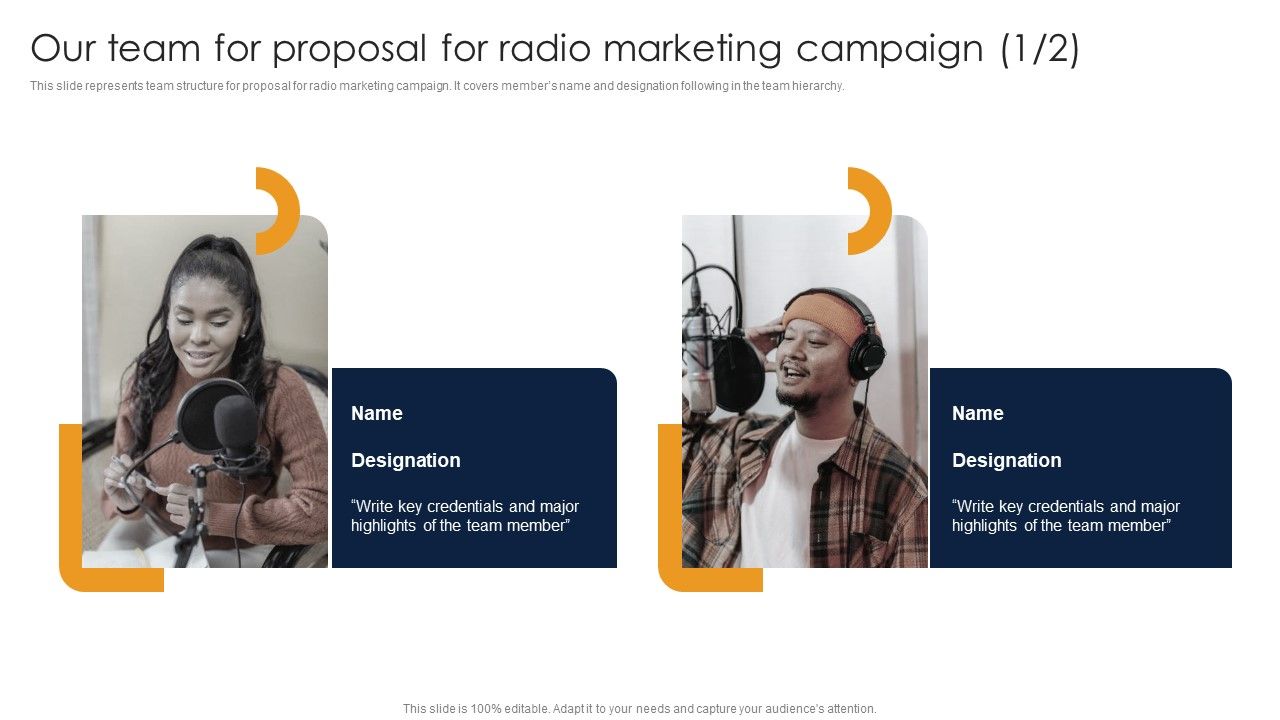 Our team for proposal for radio marketing campaign (1/2)

This slide represents team structure for proposal for radio marketing campaign. It covers member's name and designation following in the team hierarchy.

Name

Designation

"Write key credentials and major highlights of the team member"

Name

Designation

"Write key credentials and major highlights of the team member"

This slide is 100% editable. Adapt it to your needs and capture your audience's attention.